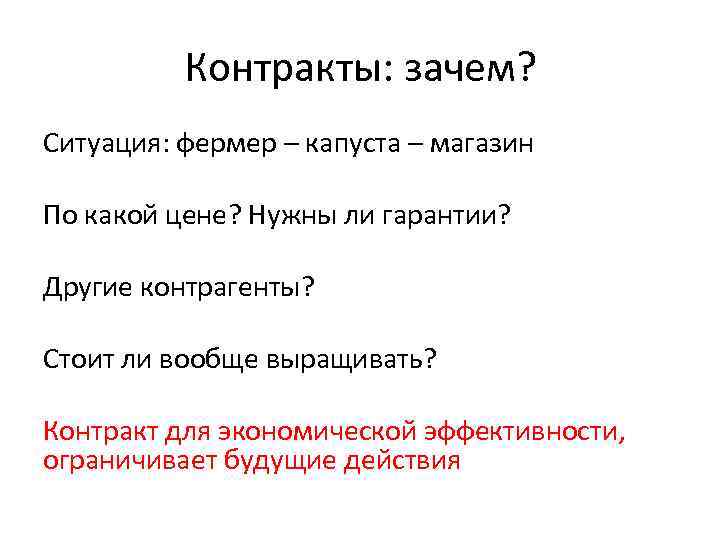 Контракты: зачем?

Ситуация: фермер – капуста – магазин

По какой цене? Нужны ли гарантии?

Другие контрагенты?

Стоит ли вообще выращивать?

Контракт для экономической эффективности, ограничивает будущие действия